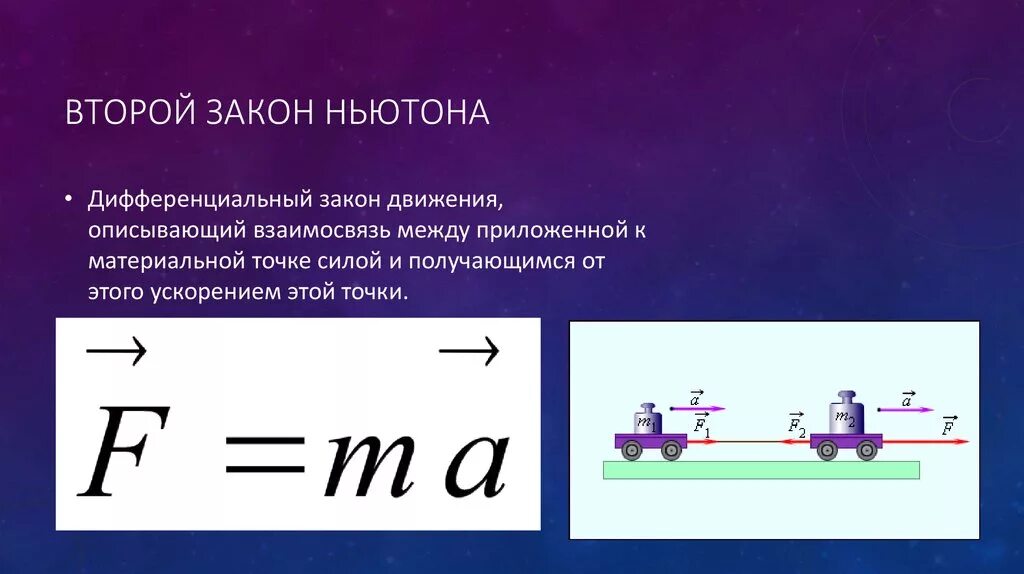 ВТОРОЙ ЗАКОН НЬЮТОНА

• Дифференциальный закон движения, описывающий взаимосвязь между приложенной к материальной точке силой и получающимся от этого ускорением этой точки.

$\vec{F} = m\vec{a}$

$m_1$ $\vec{a}$ $\vec{F_1}$ $\vec{F_2}$ $m_2$ $\vec{a}$ $\vec{F}$